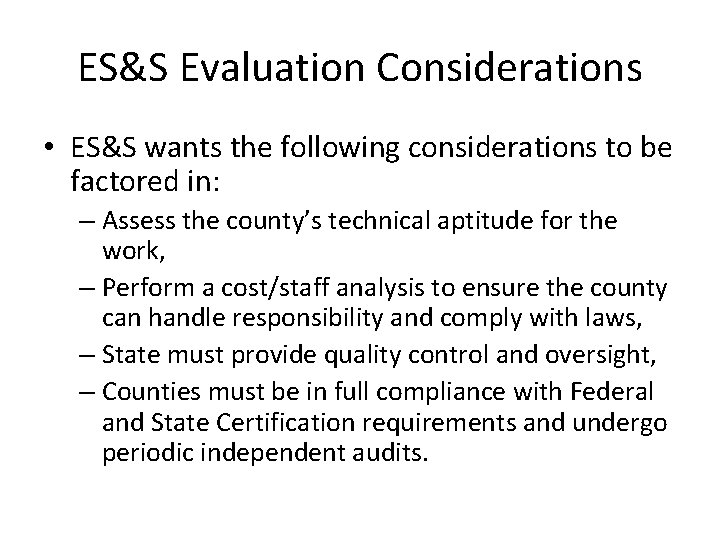 ES&S Evaluation Considerations

• ES&S wants the following considerations to be factored in:
– Assess the county's technical aptitude for the work,
– Perform a cost/staff analysis to ensure the county can handle responsibility and comply with laws,
– State must provide quality control and oversight,
– Counties must be in full compliance with Federal and State Certification requirements and undergo periodic independent audits.